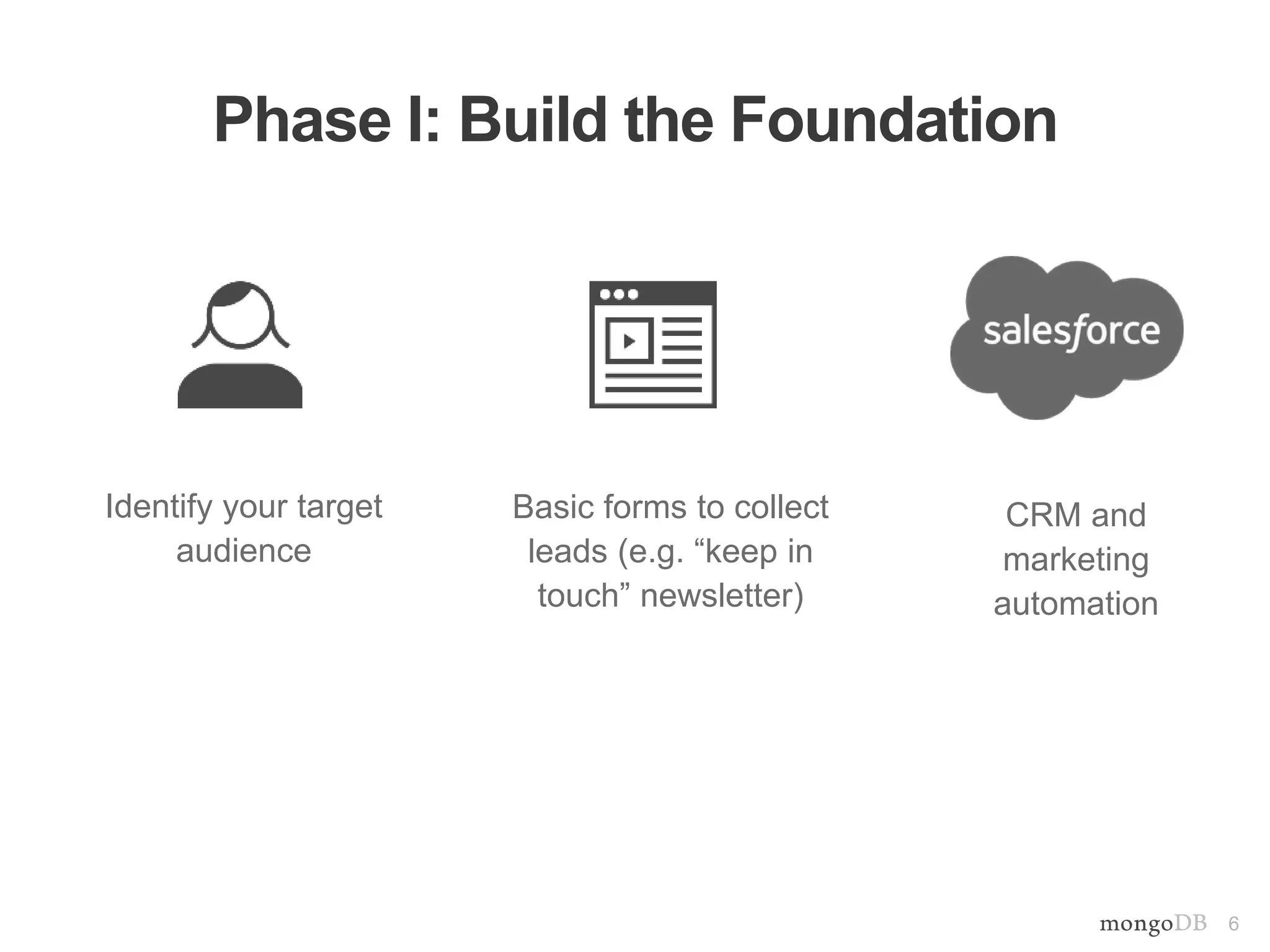 Phase I: Build the Foundation

salesforce

Identify your target audience

Basic forms to collect leads (e.g. “keep in touch” newsletter)

CRM and marketing automation

mongoDB 6